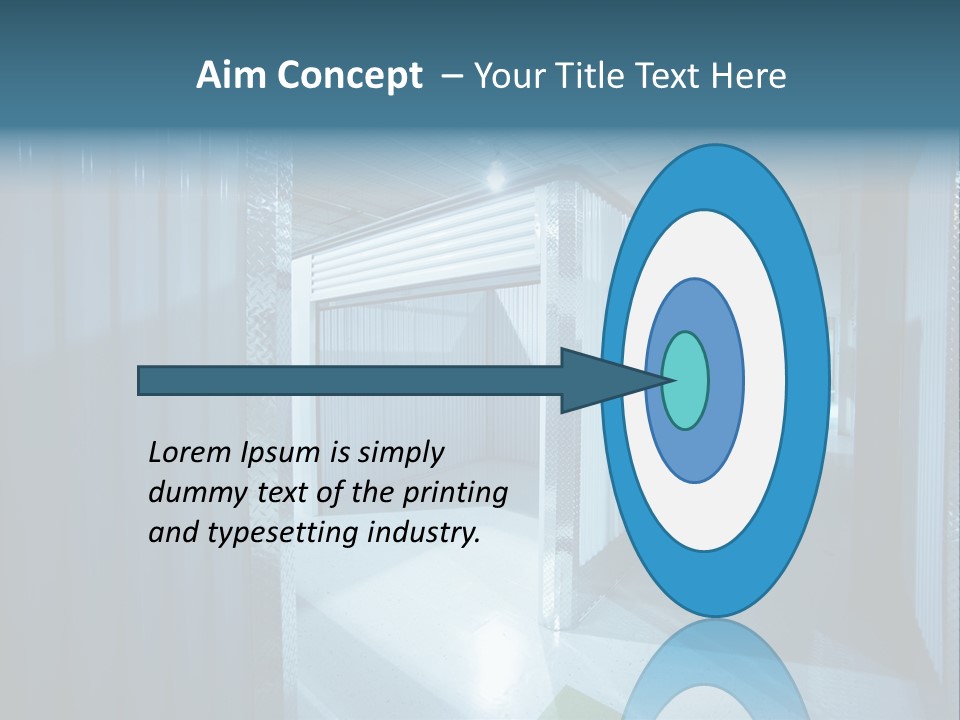 Aim Concept – Your Title Text Here

Lorem Ipsum is simply dummy text of the printing and typesetting industry.